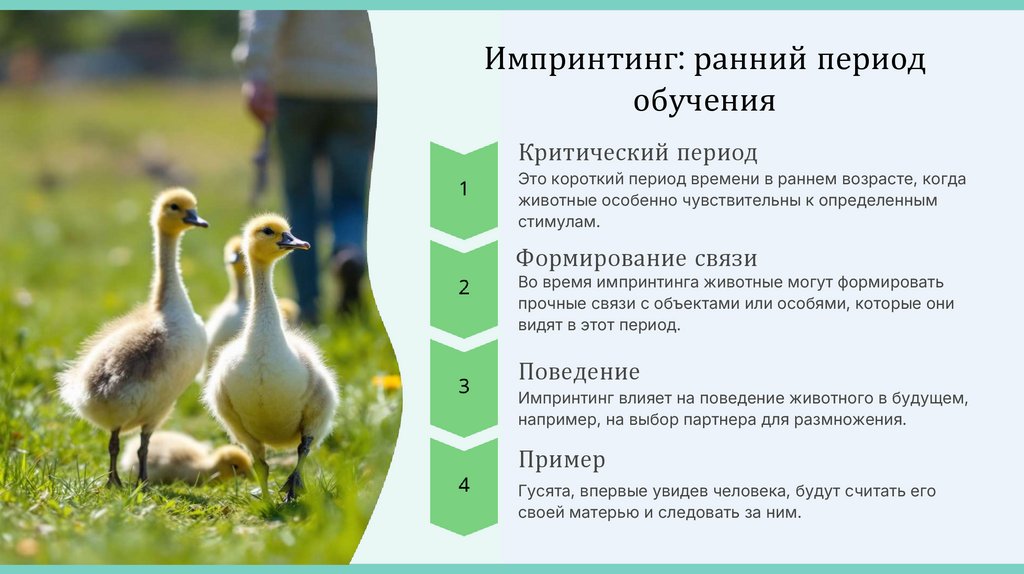 Импринтинг: ранний период обучения

1

Критический период

Это короткий период времени в раннем возрасте, когда животные особенно чувствительны к определенным стимулам.

2

Формирование связи

Во время импринтинга животные могут формировать прочные связи с объектами или особями, которые они видят в этот период.

3

Поведение

Импринтинг влияет на поведение животного в будущем, например, на выбор партнера для размножения.

4

Пример

Гусята, впервые увидев человека, будут считать его своей матерью и следовать за ним.